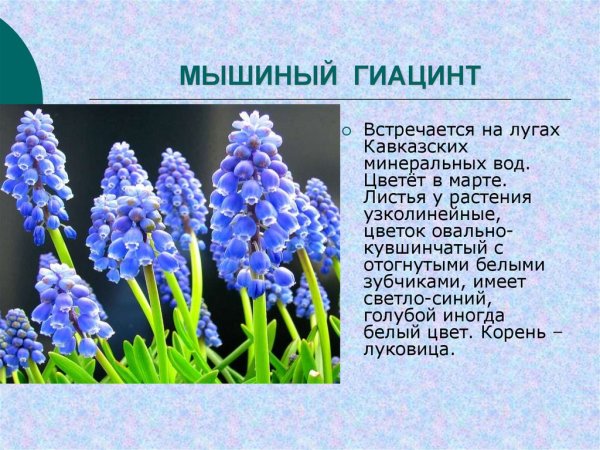 МЫШИНЫЙ ГИАЦИНТ

Встречается на лугах Кавказских минеральных вод. Цветёт в марте. Листья у растения узколинейные, цветок овально-кувшинчатый с отогнутыми белыми зубчиками, имеет светло-синий, голубой иногда белый цвет. Корень – луковица.